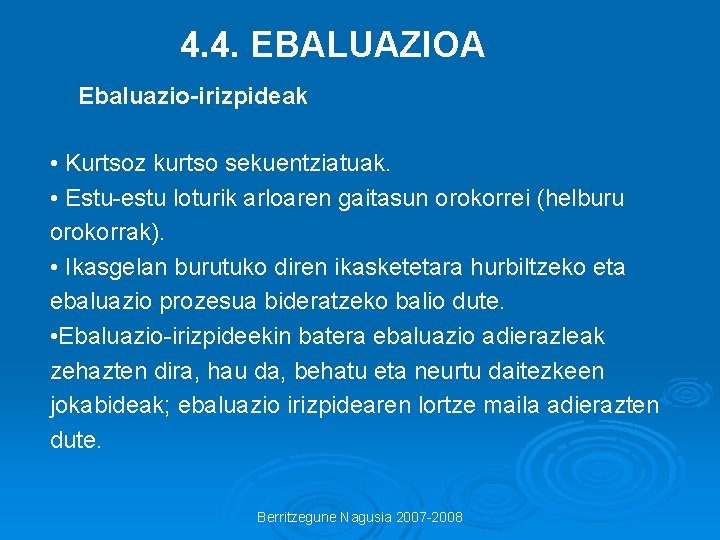 4.4. EBALUAZIOA

Ebaluazio-irizpideak

• Kurtsoz kurtso sekuentziatuak.
• Estu-estu loturik arloaren gaitasun orokorrei (helburu orokorrak).
• Ikasgelan burutuko diren ikasketetara hurbiltzeko eta ebaluazio prozesua bideratzeko balio dute.
•Ebaluazio-irizpideekin batera ebaluazio adierazleak zehazten dira, hau da, behatu eta neurtu daitezkeen jokabideak; ebaluazio irizpidearen lortze maila adierazten dute.

Berritzegune Nagusia 2007-2008